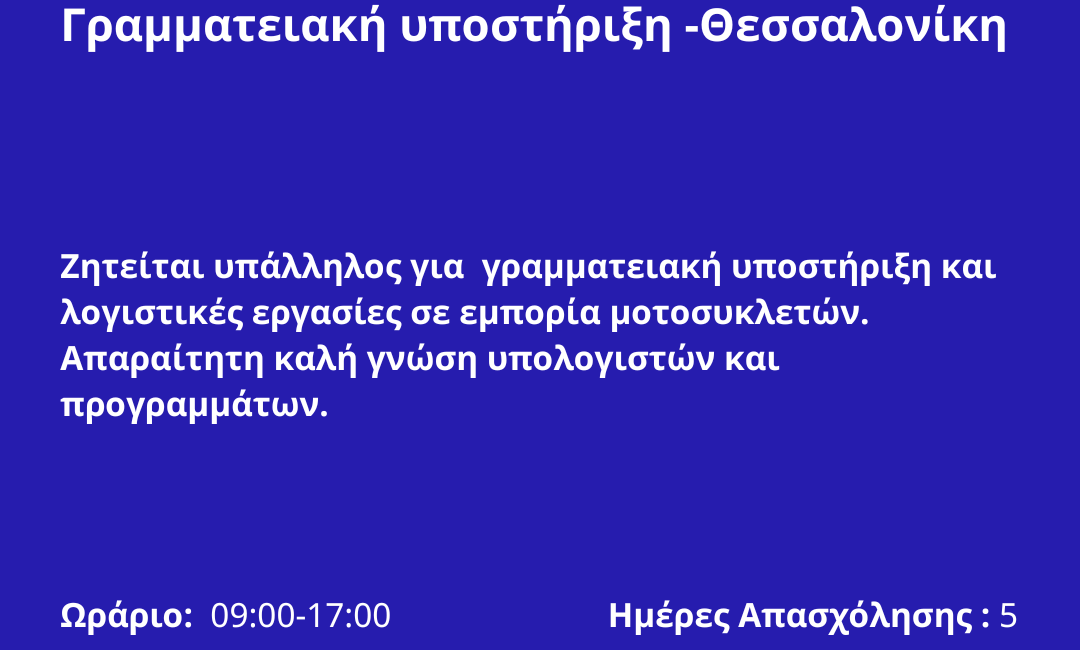 Γραμματειακή υποστήριξη -Θεσσαλονίκη

Ζητείται υπάλληλος για γραμματειακή υποστήριξη και λογιστικές εργασίες σε εμπορία μοτοσυκλετών. Απαραίτητη καλή γνώση υπολογιστών και προγραμμάτων.

Ωράριο: 09:00-17:00

Ημέρες Απασχόλησης : 5